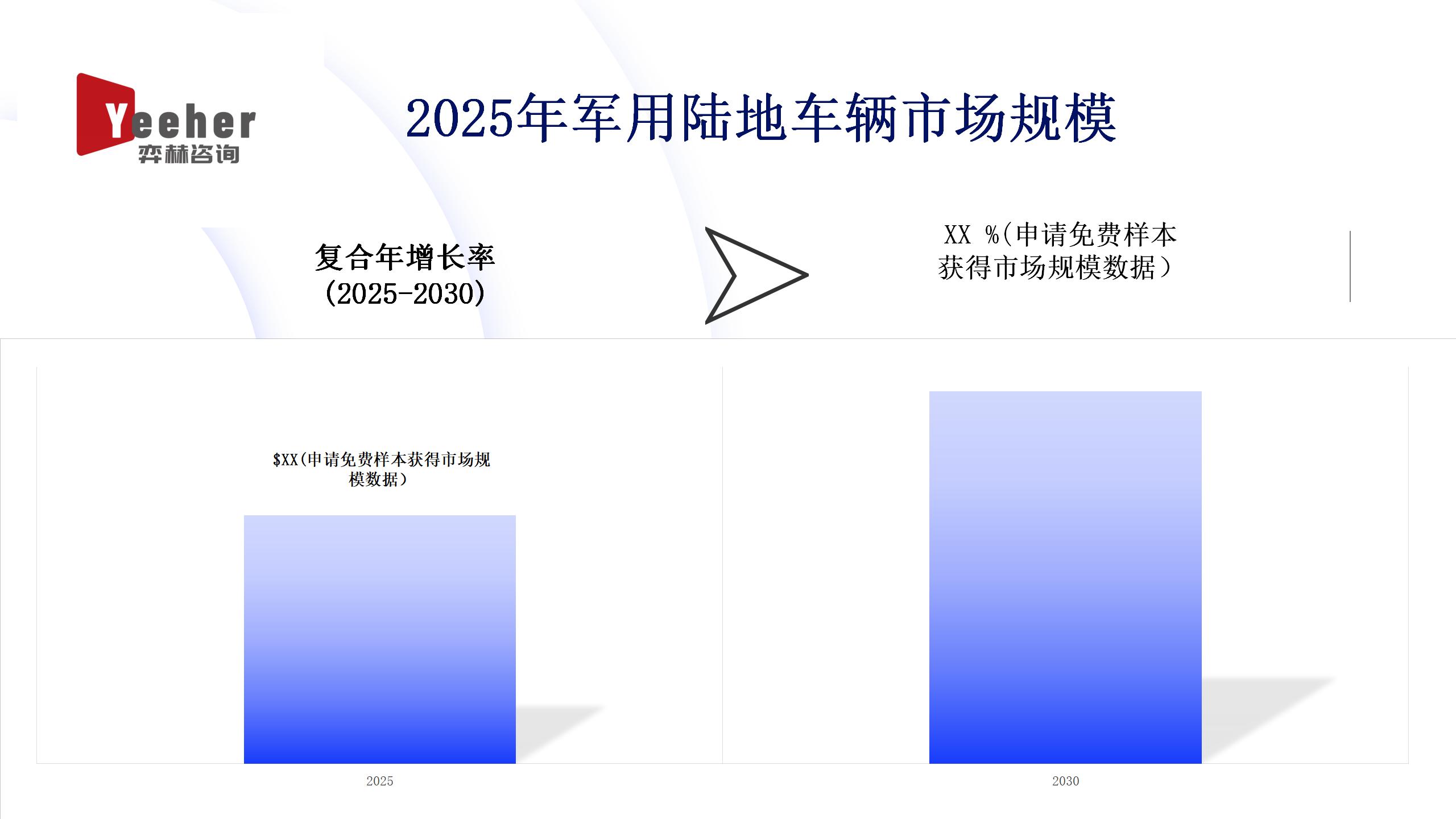 Yeeher
弈赫咨询

2025年军用陆地车辆市场规模

复合年增长率
(2025-2030)

XX %(申请免费样本获得市场规模数据)

$XX(申请免费样本获得市场规模数据)

2025

2030